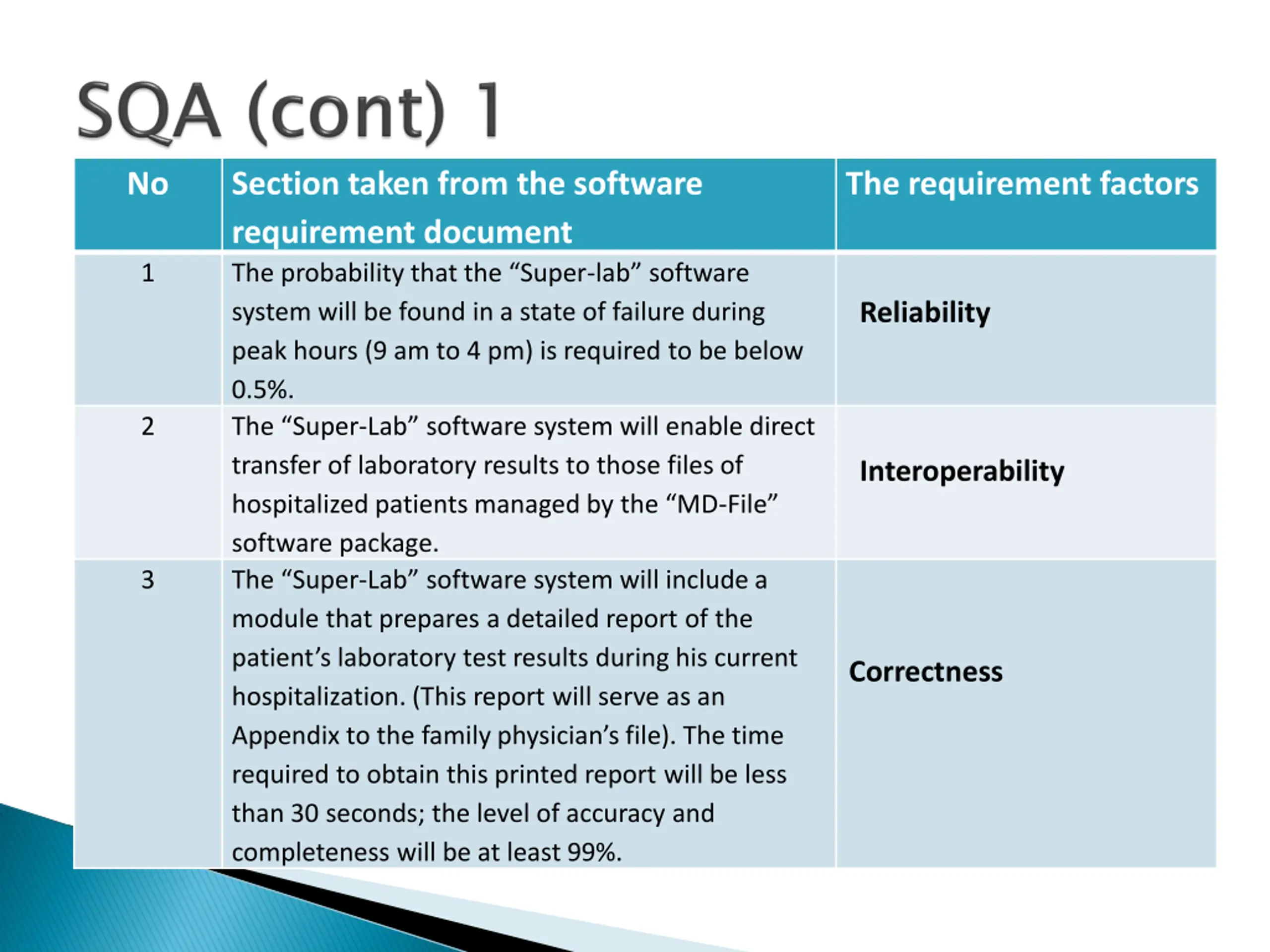 SQA (cont) 1

| No | Section taken from the software requirement document | The requirement factors |
|---|---|---|
| 1 | The probability that the “Super-lab” software system will be found in a state of failure during peak hours (9 am to 4 pm) is required to be below 0.5%. | Reliability |
| 2 | The “Super-Lab” software system will enable direct transfer of laboratory results to those files of hospitalized patients managed by the “MD-File” software package. | Interoperability |
| 3 | The “Super-Lab” software system will include a module that prepares a detailed report of the patient’s laboratory test results during his current hospitalization. (This report will serve as an Appendix to the family physician’s file). The time required to obtain this printed report will be less than 30 seconds; the level of accuracy and completeness will be at least 99%. | Correctness |